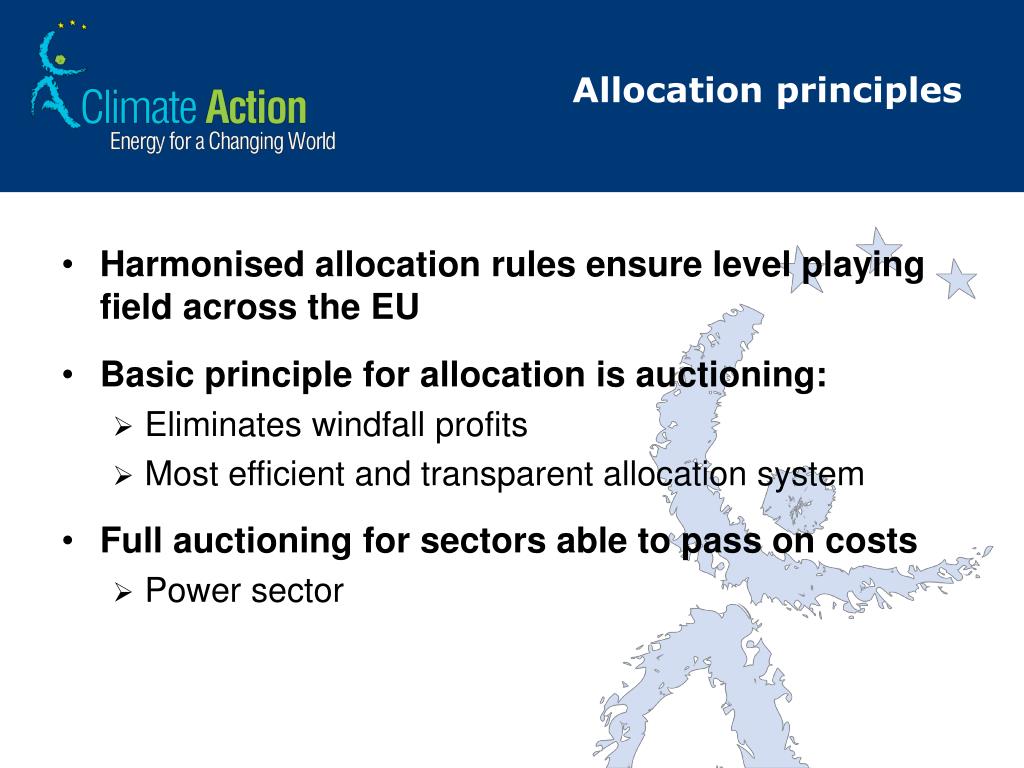 Climate Action
Energy for a Changing World

Allocation principles

• Harmonised allocation rules ensure level playing field across the EU

• Basic principle for allocation is auctioning:
➢ Eliminates windfall profits
➢ Most efficient and transparent allocation system

• Full auctioning for sectors able to pass on costs
➢ Power sector